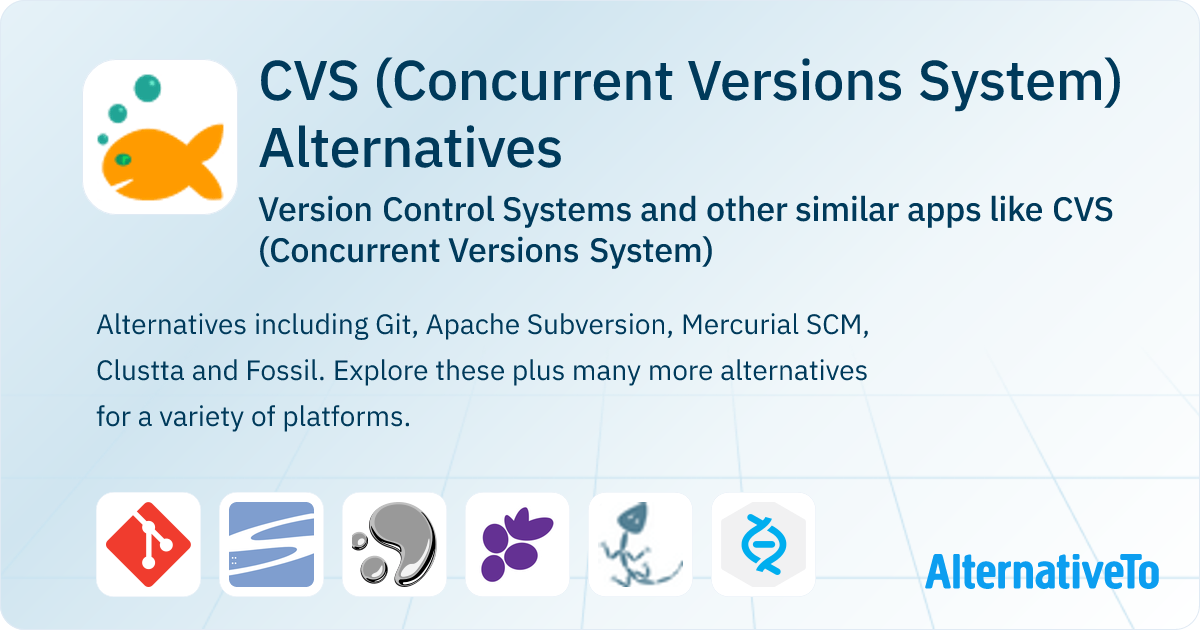 CVS (Concurrent Versions System) Alternatives

Version Control Systems and other similar apps like CVS (Concurrent Versions System)

Alternatives including Git, Apache Subversion, Mercurial SCM, Clustta and Fossil. Explore these plus many more alternatives for a variety of platforms.

AlternativeTo